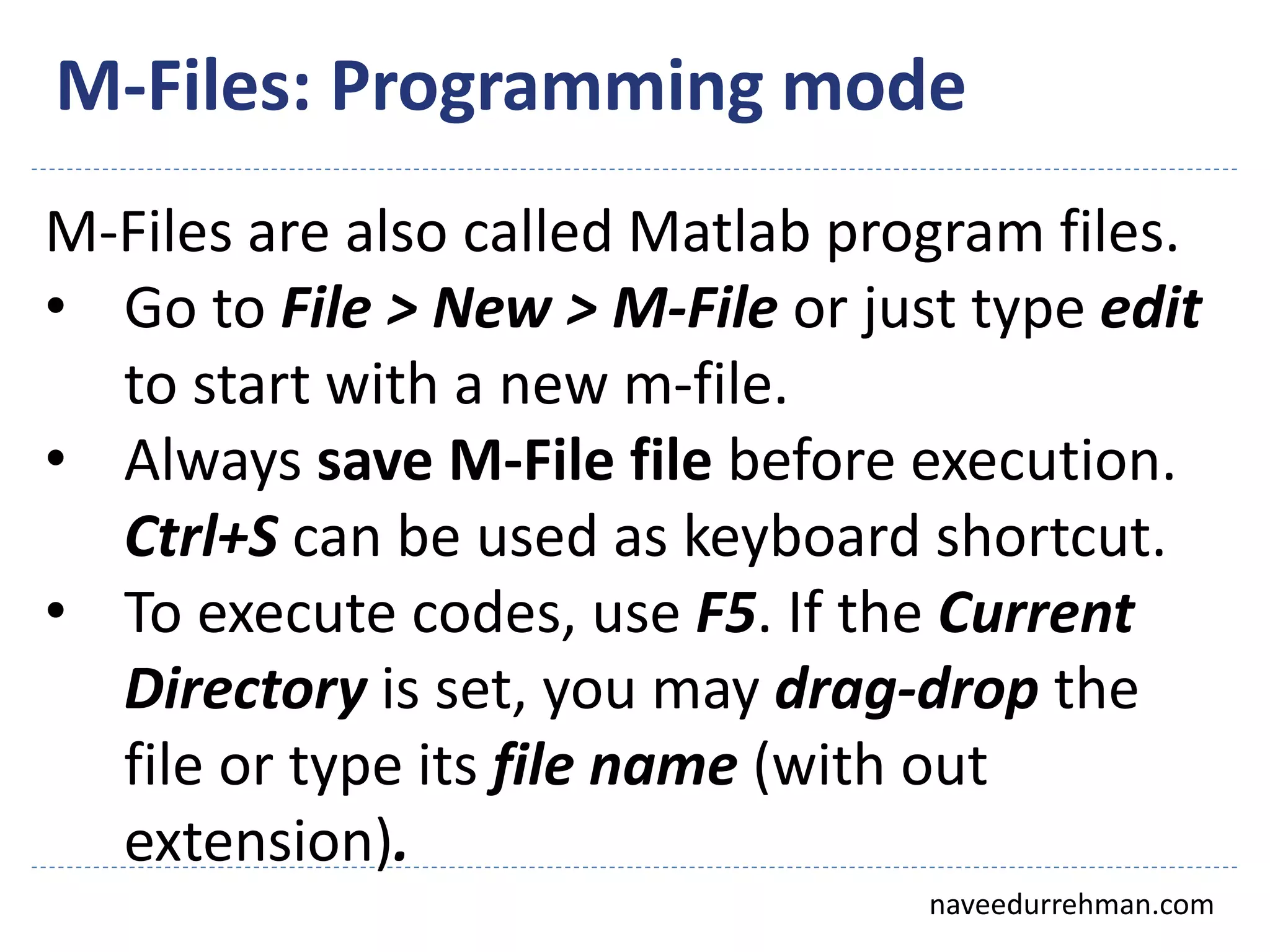 M-Files: Programming mode

M-Files are also called Matlab program files.

• Go to File > New > M-File or just type edit to start with a new m-file.

• Always save M-File file before execution. Ctrl+S can be used as keyboard shortcut.

• To execute codes, use F5. If the Current Directory is set, you may drag-drop the file or type its file name (with out extension).

naveedurrehman.com